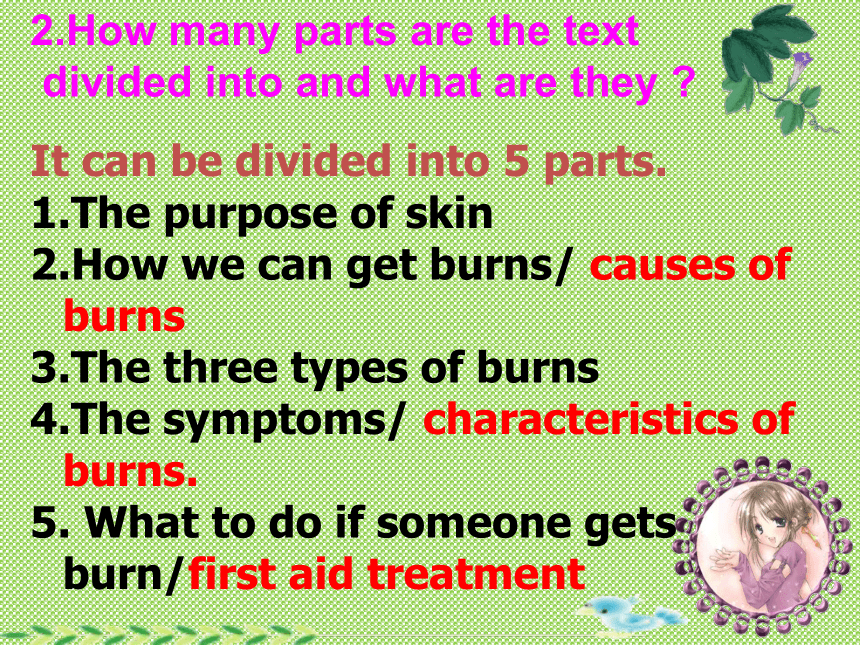 2.How many parts are the text divided into and what are they ?

It can be divided into 5 parts.
1.The purpose of skin
2.How we can get burns/ causes of burns
3.The three types of burns
4.The symptoms/ characteristics of burns.
5. What to do if someone gets burn/first aid treatment